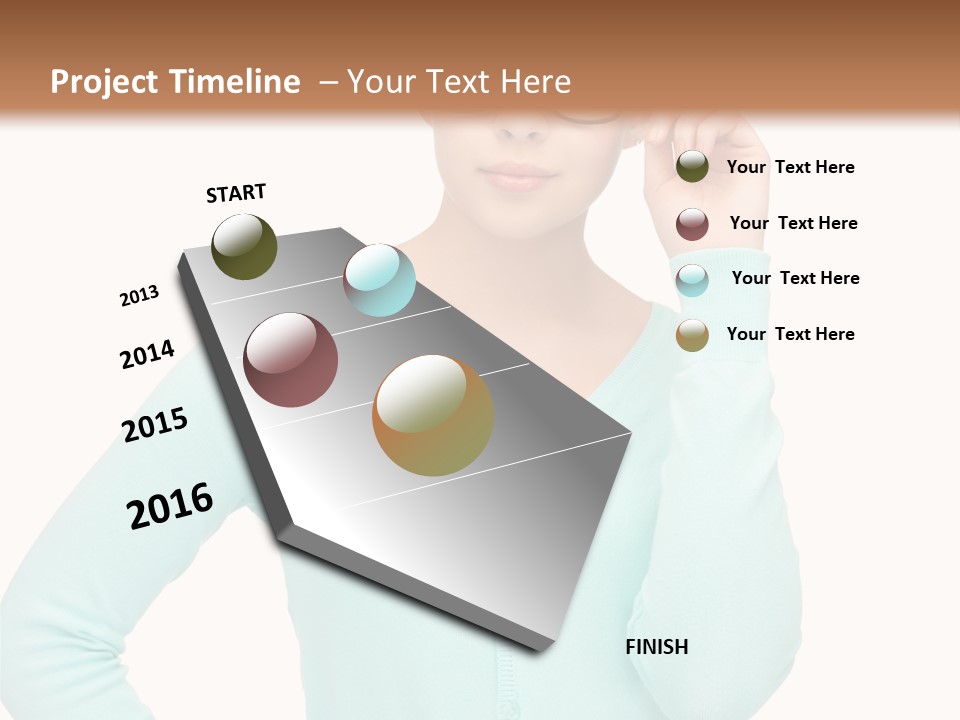 Project Timeline – Your Text Here

START

2013

2014

2015

2016

Your Text Here

Your Text Here

Your Text Here

Your Text Here

FINISH